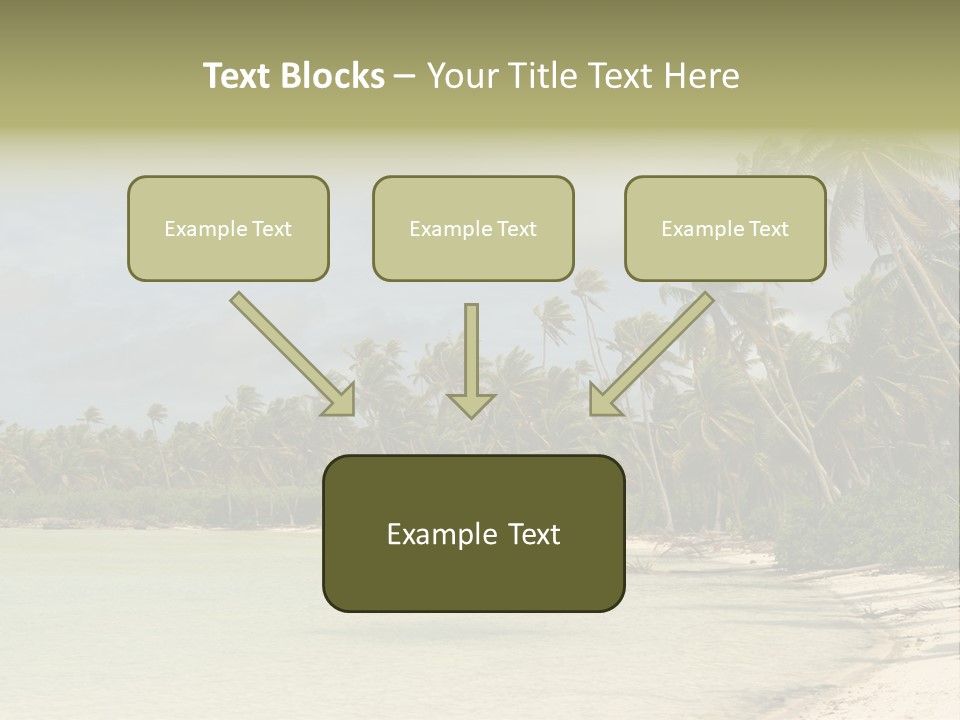 Text Blocks – Your Title Text Here

Example Text

Example Text

Example Text

Example Text